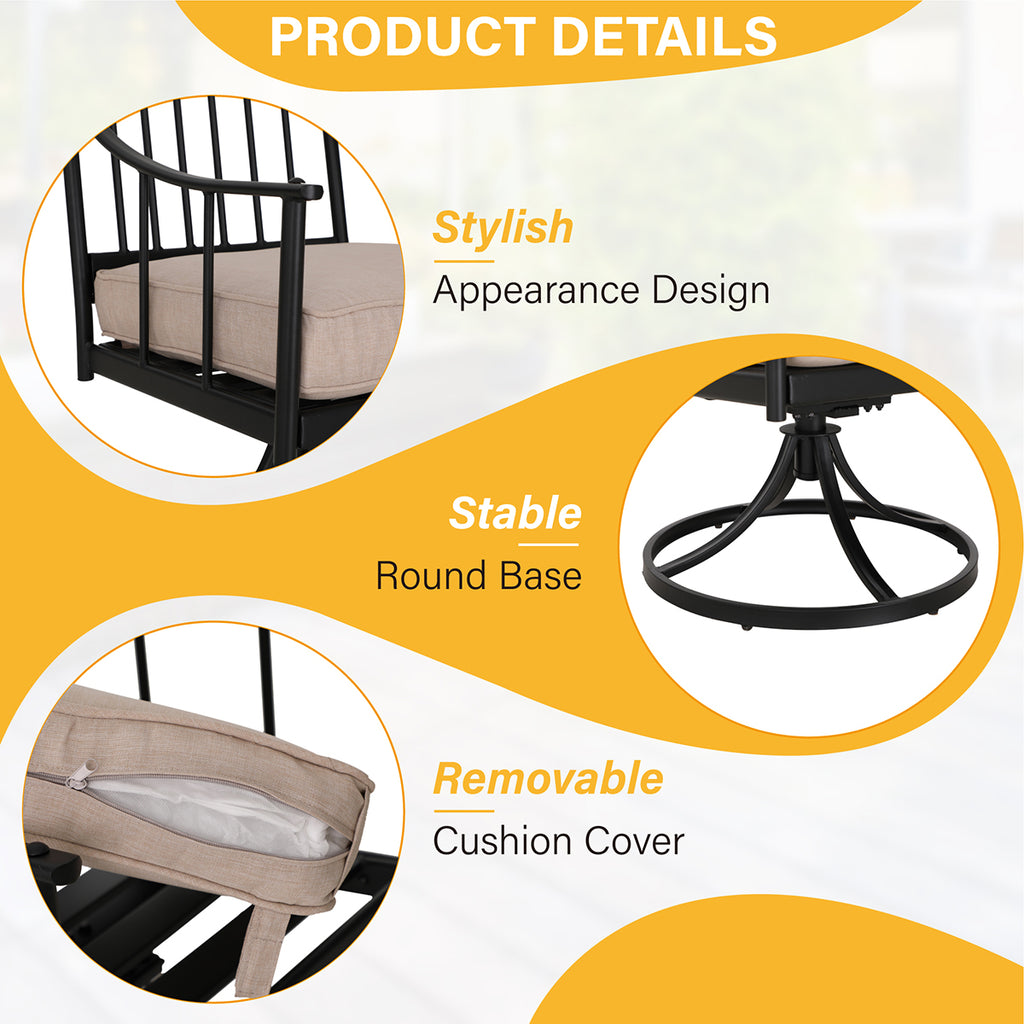 PRODUCT DETAILS

Stylish

Appearance Design

Stable

Round Base

Removable

Cushion Cover